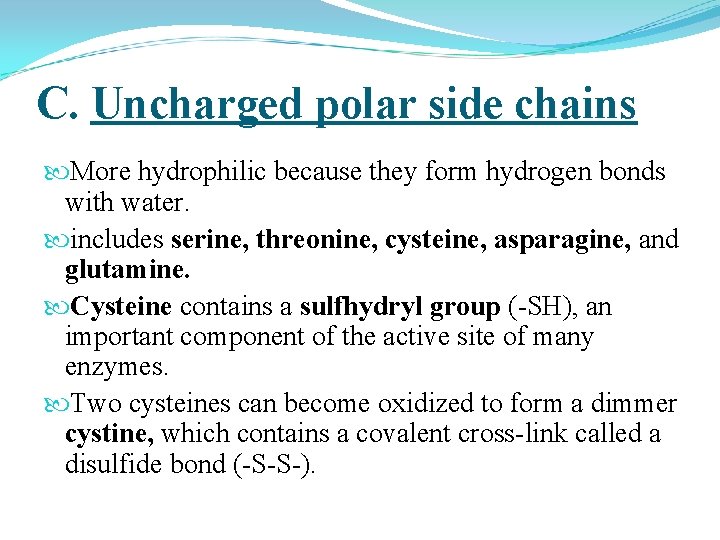 C. Uncharged polar side chains

More hydrophilic because they form hydrogen bonds with water.

includes serine, threonine, cysteine, asparagine, and glutamine.

Cysteine contains a sulfhydryl group (-SH), an important component of the active site of many enzymes.

Two cysteines can become oxidized to form a dimmer cystine, which contains a covalent cross-link called a disulfide bond (-S-S-).